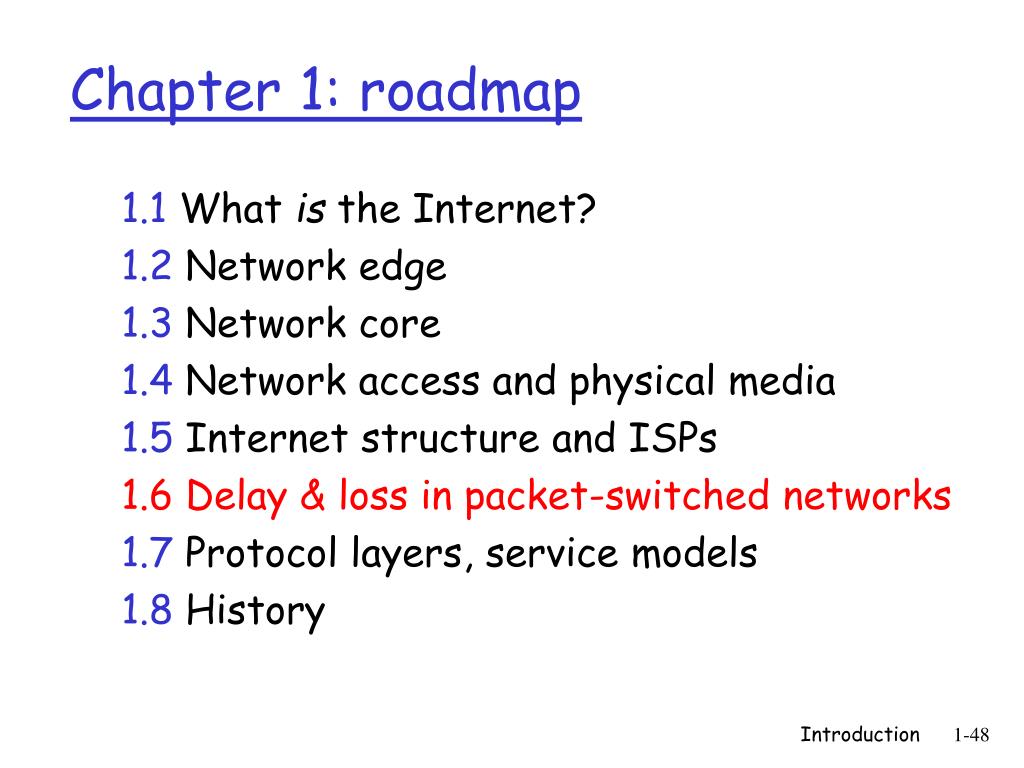 Chapter 1: roadmap

1.1 What is the Internet?
1.2 Network edge
1.3 Network core
1.4 Network access and physical media
1.5 Internet structure and ISPs
1.6 Delay & loss in packet-switched networks
1.7 Protocol layers, service models
1.8 History

Introduction 1-48